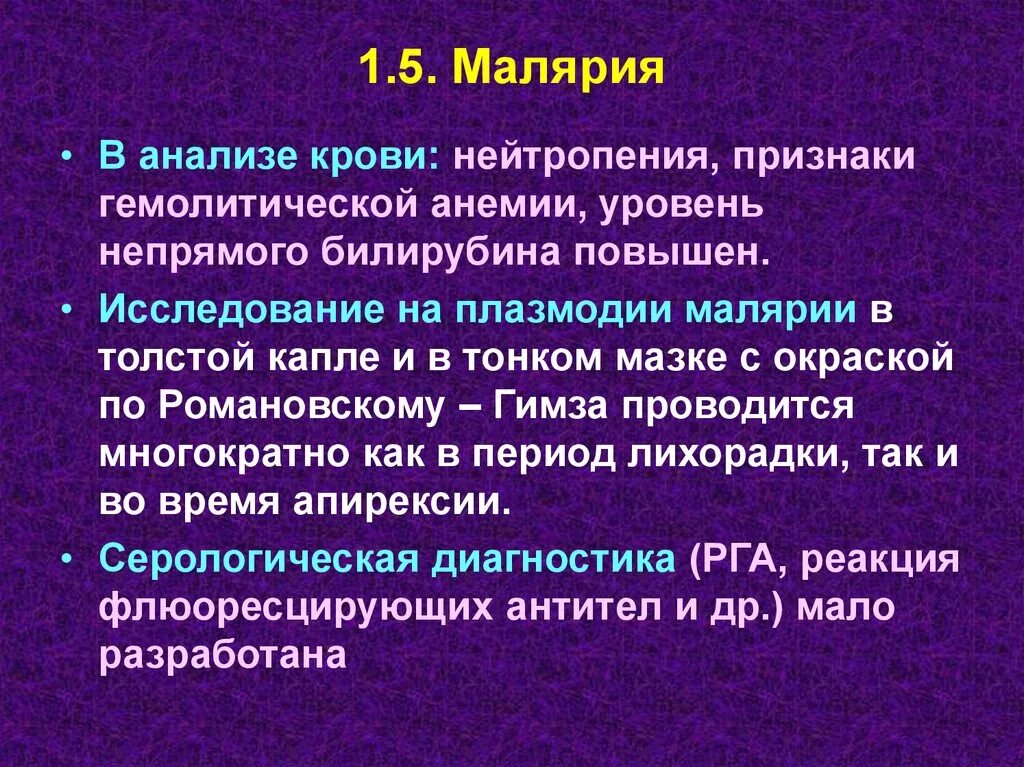 1.5. Малярия

• В анализе крови: нейтропения, признаки гемолитической анемии, уровень непрямого билирубина повышен.

• Исследование на плазмодии малярии в толстой капле и в тонком мазке с окраской по Романовскому – Гимза проводится многократно как в период лихорадки, так и во время апирексии.

• Серологическая диагностика (РГА, реакция флюоресцирующих антител и др.) мало разработана